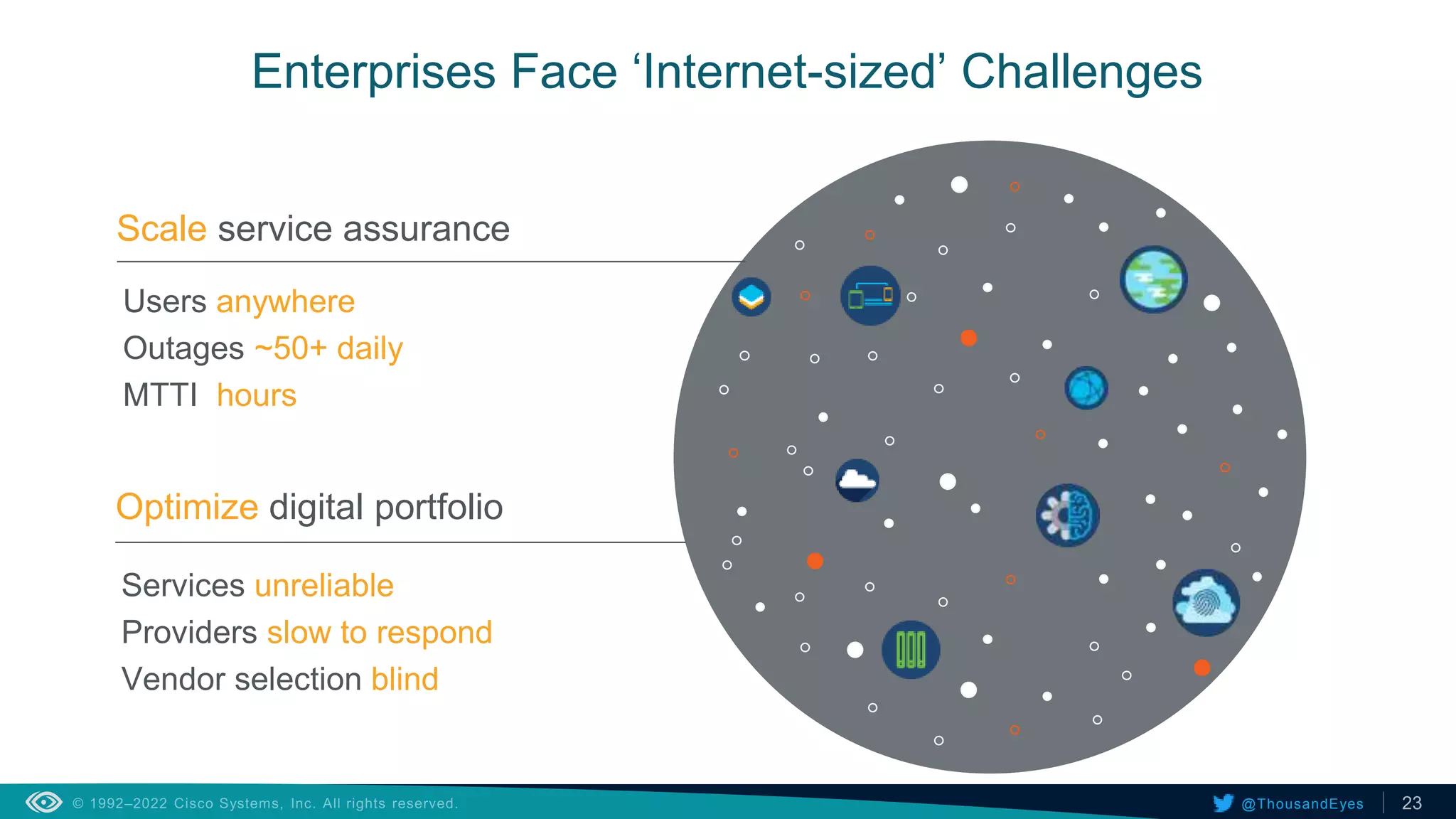 Enterprises Face ‘Internet-sized’ Challenges

Scale service assurance

Users anywhere
Outages ~50+ daily
MTTI hours

Optimize digital portfolio

Services unreliable
Providers slow to respond
Vendor selection blind

© 1992–2022 Cisco Systems, Inc. All rights reserved.

@ThousandEyes

23